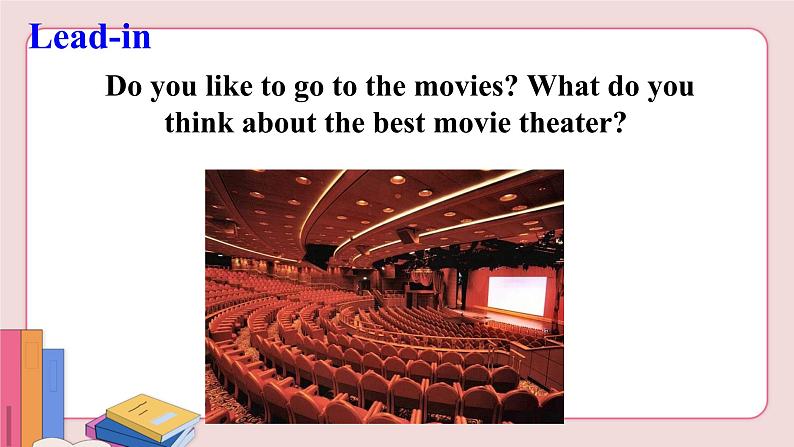 Lead-in

Do you like to go to the movies? What do you think about the best movie theater?